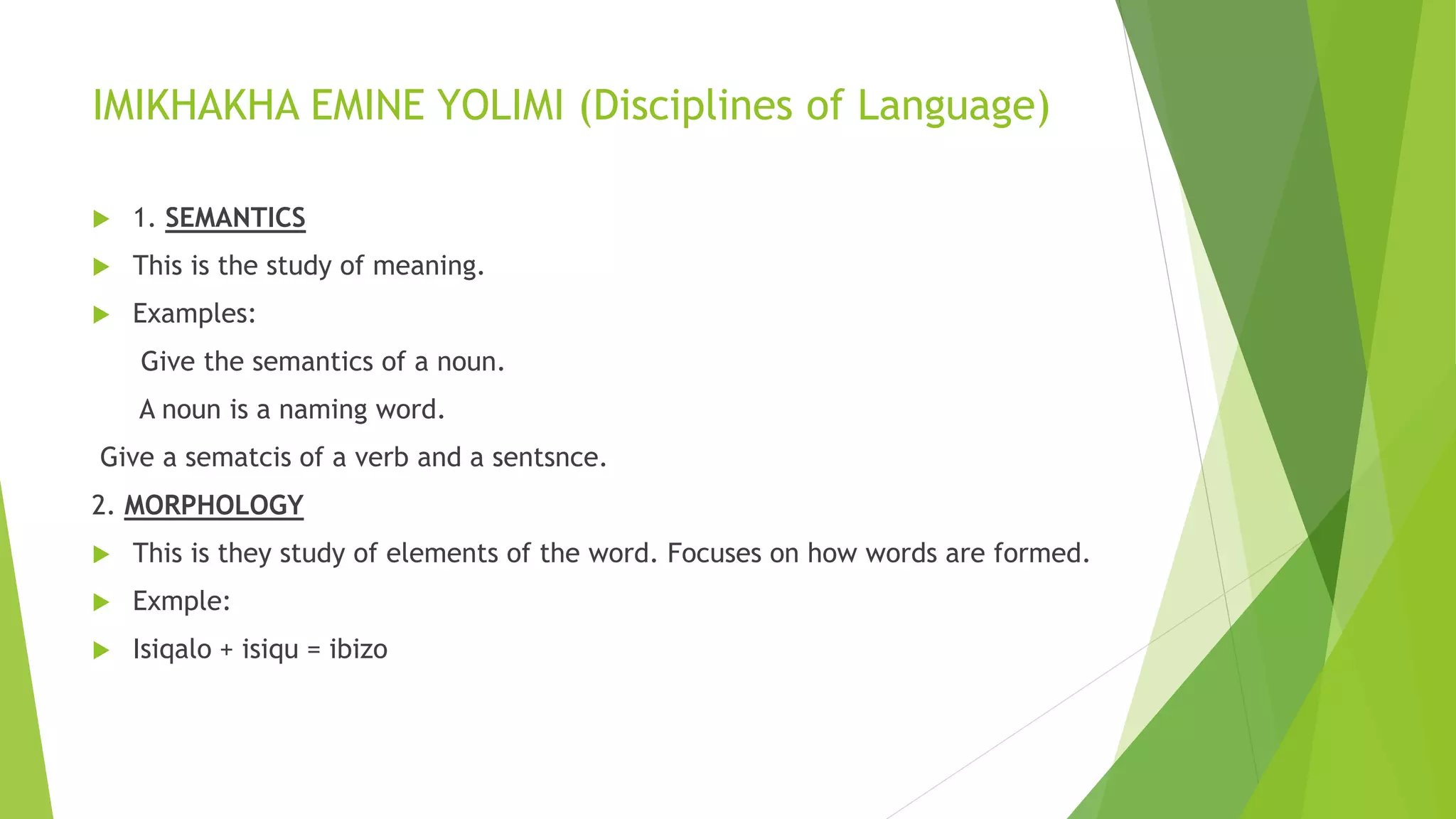 IMIKHAKHA EMINE YOLIMI (Disciplines of Language)

1. SEMANTICS

This is the study of meaning.

Examples:

Give the semantics of a noun.

A noun is a naming word.

Give a sematcis of a verb and a sentsnce.

2. MORPHOLOGY

This is they study of elements of the word. Focuses on how words are formed.

Exmple:

Isiqalo + isiqu = ibizo